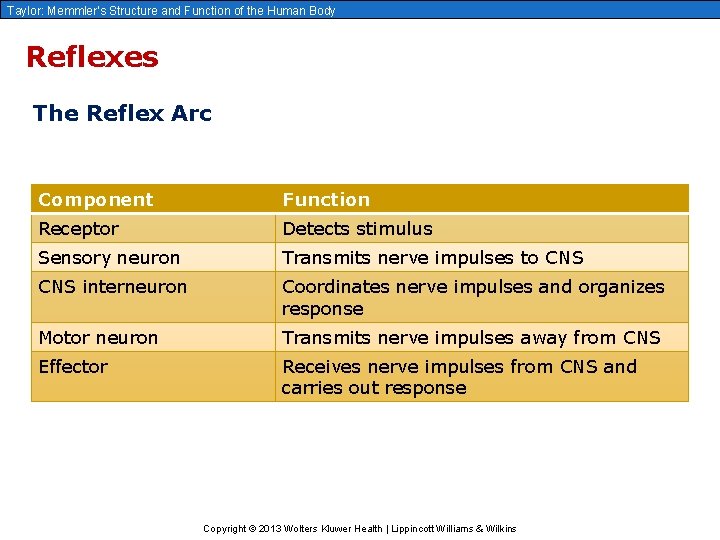 Taylor: Memmler's Structure and Function of the Human Body

Reflexes

The Reflex Arc

| Component | Function |
|---|---|
| Receptor | Detects stimulus |
| Sensory neuron | Transmits nerve impulses to CNS |
| CNS interneuron | Coordinates nerve impulses and organizes response |
| Motor neuron | Transmits nerve impulses away from CNS |
| Effector | Receives nerve impulses from CNS and carries out response |

Copyright © 2013 Wolters Kluwer Health | Lippincott Williams & Wilkins